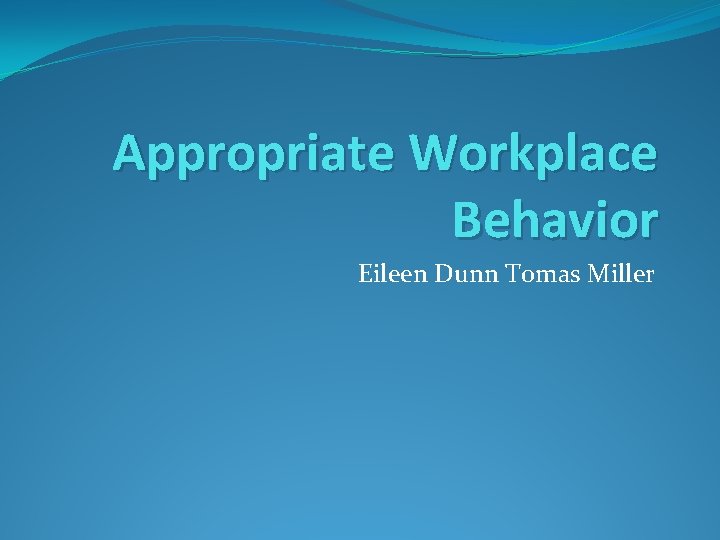 Appropriate Workplace Behavior

Eileen Dunn Tomas Miller